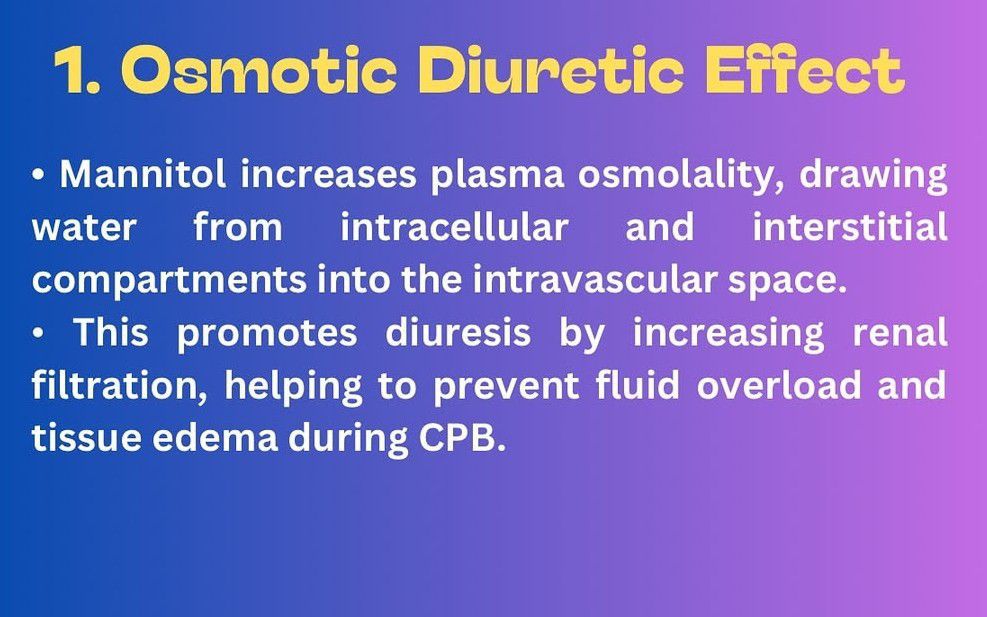 1. Osmotic Diuretic Effect

• Mannitol increases plasma osmolality, drawing water from intracellular and interstitial compartments into the intravascular space.
• This promotes diuresis by increasing renal filtration, helping to prevent fluid overload and tissue edema during CPB.